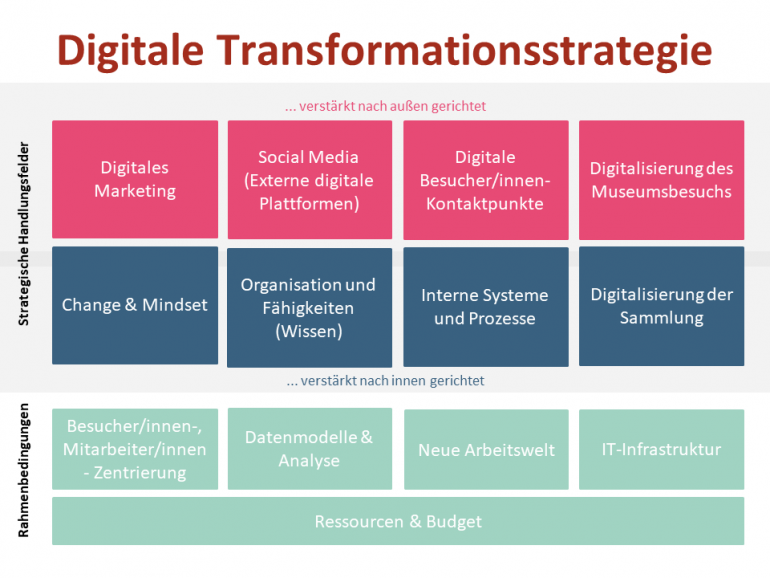 Digitale Transformationsstrategie

Strategische Handlungsfelder

... verstärkt nach außen gerichtet

Digitales Marketing

Social Media (Externe digitale Plattformen)

Digitale Besucher/innen-Kontaktpunkte

Digitalisierung des Museumsbesuchs

Change & Mindset

Organisation und Fähigkeiten (Wissen)

Interne Systeme und Prozesse

Digitalisierung der Sammlung

... verstärkt nach innen gerichtet

Rahmenbedingungen

Besucher/innen-, Mitarbeiter/innen - Zentrierung

Datenmodelle & Analyse

Neue Arbeitswelt

IT-Infrastruktur

Ressourcen & Budget